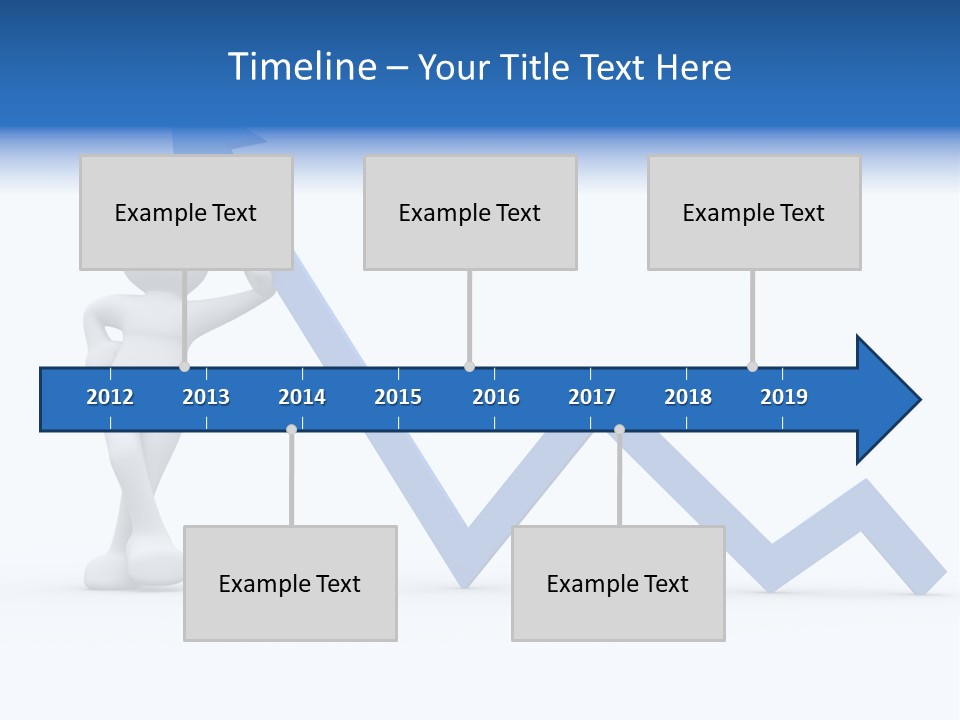 Timeline – Your Title Text Here

Example Text

Example Text

Example Text

2012 2013 2014 2015 2016 2017 2018 2019

Example Text

Example Text